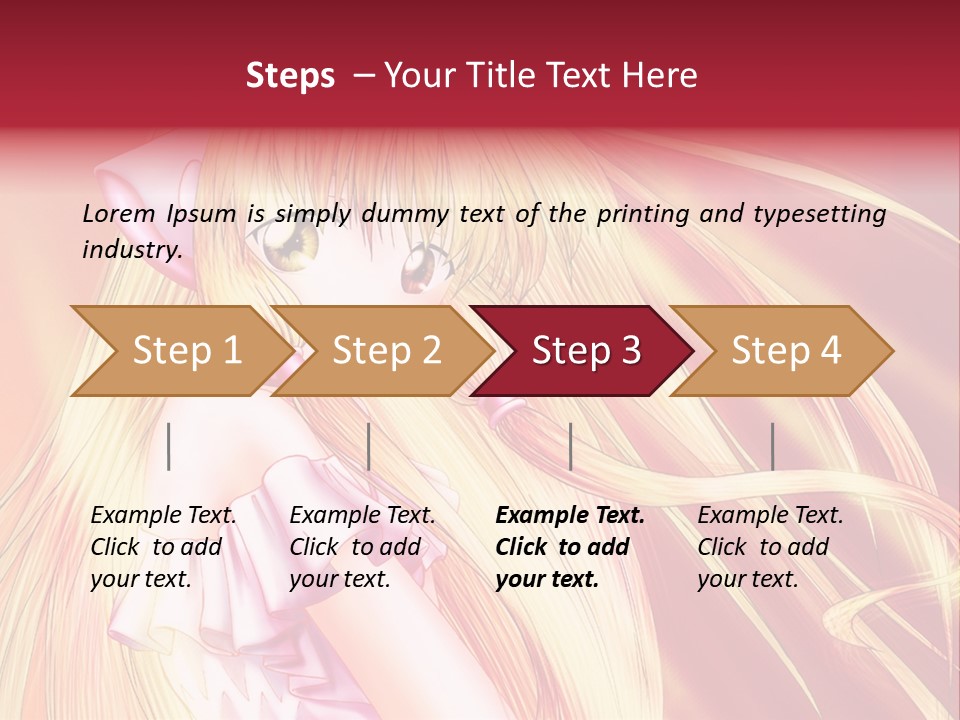 Steps – Your Title Text Here

Lorem Ipsum is simply dummy text of the printing and typesetting industry.

Step 1

Step 2

Step 3

Step 4

Example Text. Click to add your text.

Example Text. Click to add your text.

Example Text. Click to add your text.

Example Text. Click to add your text.